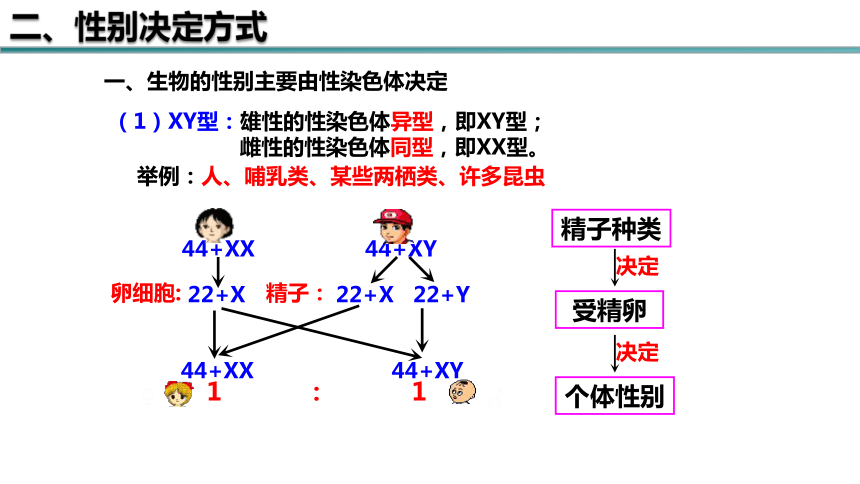 二、性别决定方式

一、生物的性别主要由性染色体决定

（1）XY型：雄性的性染色体异型，即XY型；
雌性的性染色体同型，即XX型。

举例：人、哺乳类、某些两栖类、许多昆虫

44+XX

44+XY

卵细胞: 22+X

精子： 22+X 22+Y

44+XX

44+XY

1 : 1

精子种类

决定

受精卵

决定

个体性别